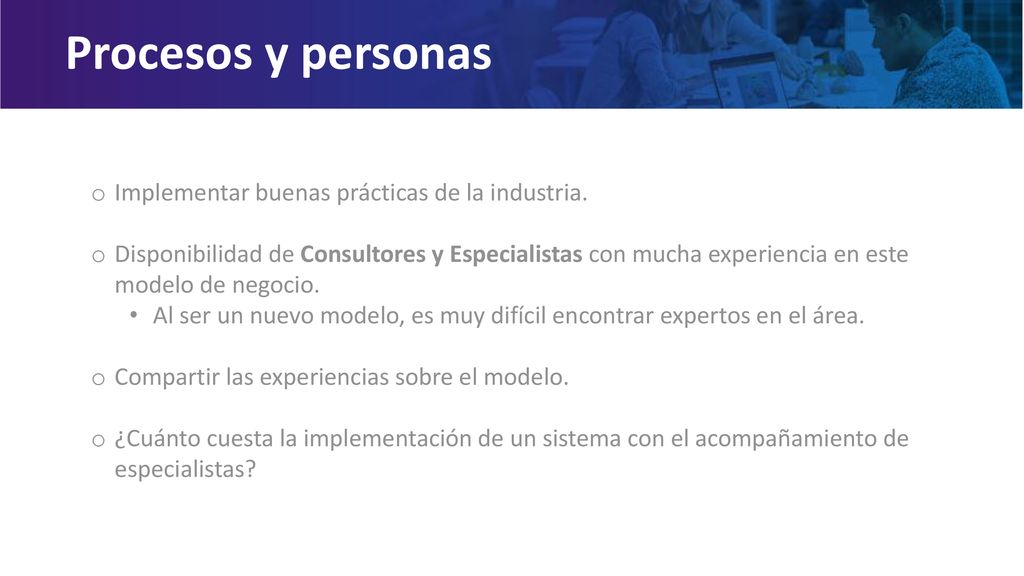 Procesos y personas

o Implementar buenas prácticas de la industria.

o Disponibilidad de Consultores y Especialistas con mucha experiencia en este modelo de negocio.
• Al ser un nuevo modelo, es muy difícil encontrar expertos en el área.

o Compartir las experiencias sobre el modelo.

o ¿Cuánto cuesta la implementación de un sistema con el acompañamiento de especialistas?